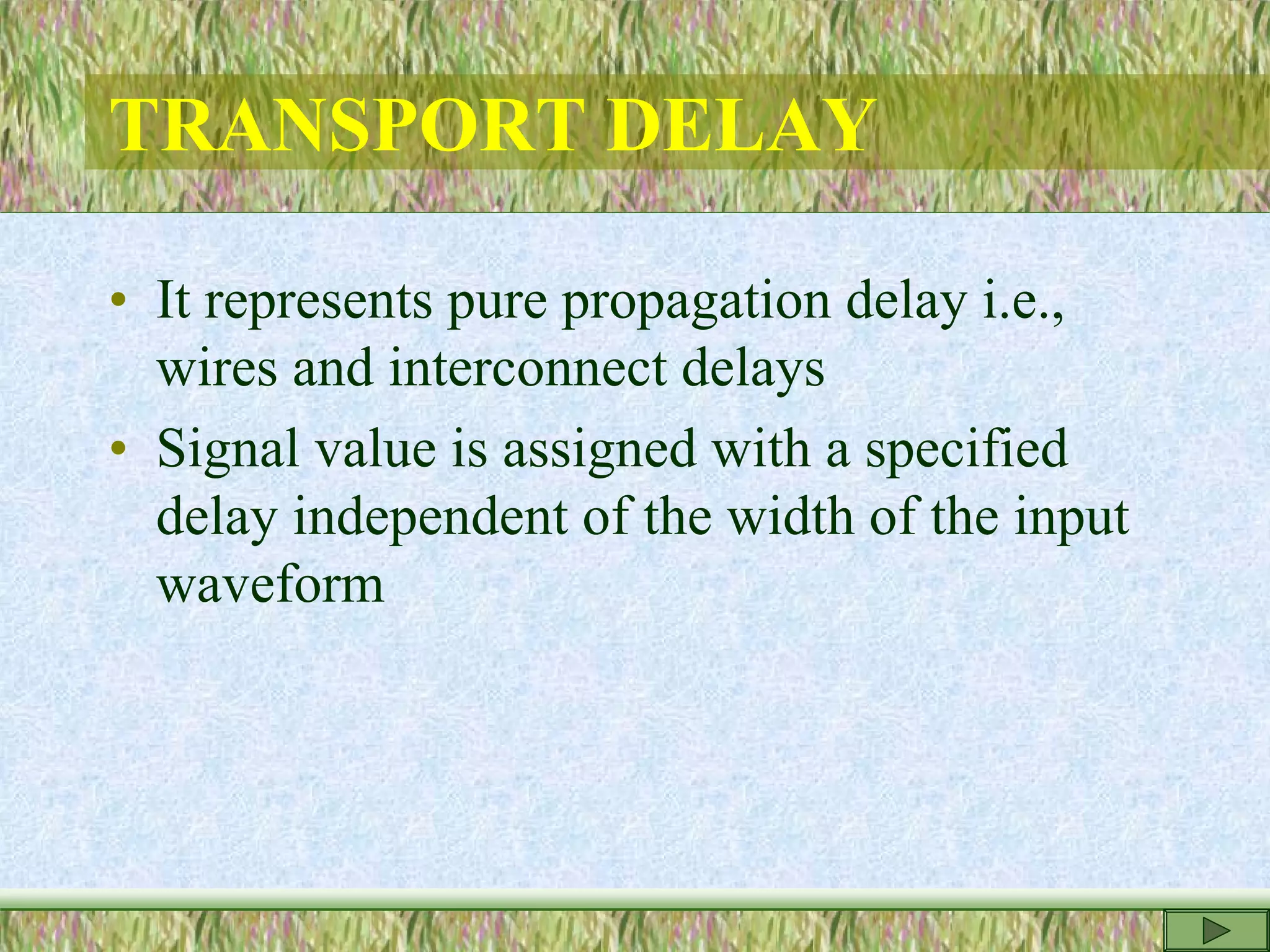 TRANSPORT DELAY

• It represents pure propagation delay i.e., wires and interconnect delays
• Signal value is assigned with a specified delay independent of the width of the input waveform